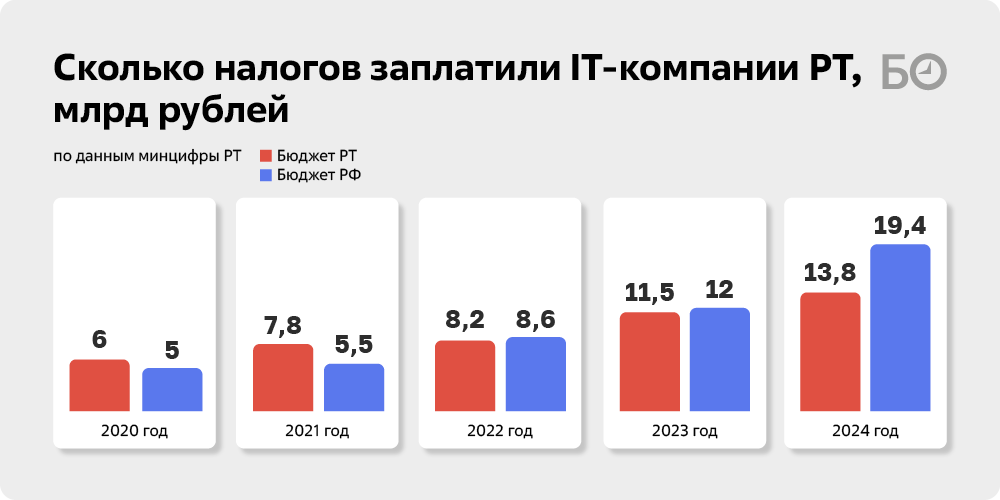 Сколько налогов заплатили IT-компании РТ, млрд рублей

БО

по данным минцифры РТ

Бюджет РТ
Бюджет РФ

6
5
2020 год

7,8
5,5
2021 год

8,2
8,6
2022 год

11,5
12
2023 год

13,8
19,4
2024 год